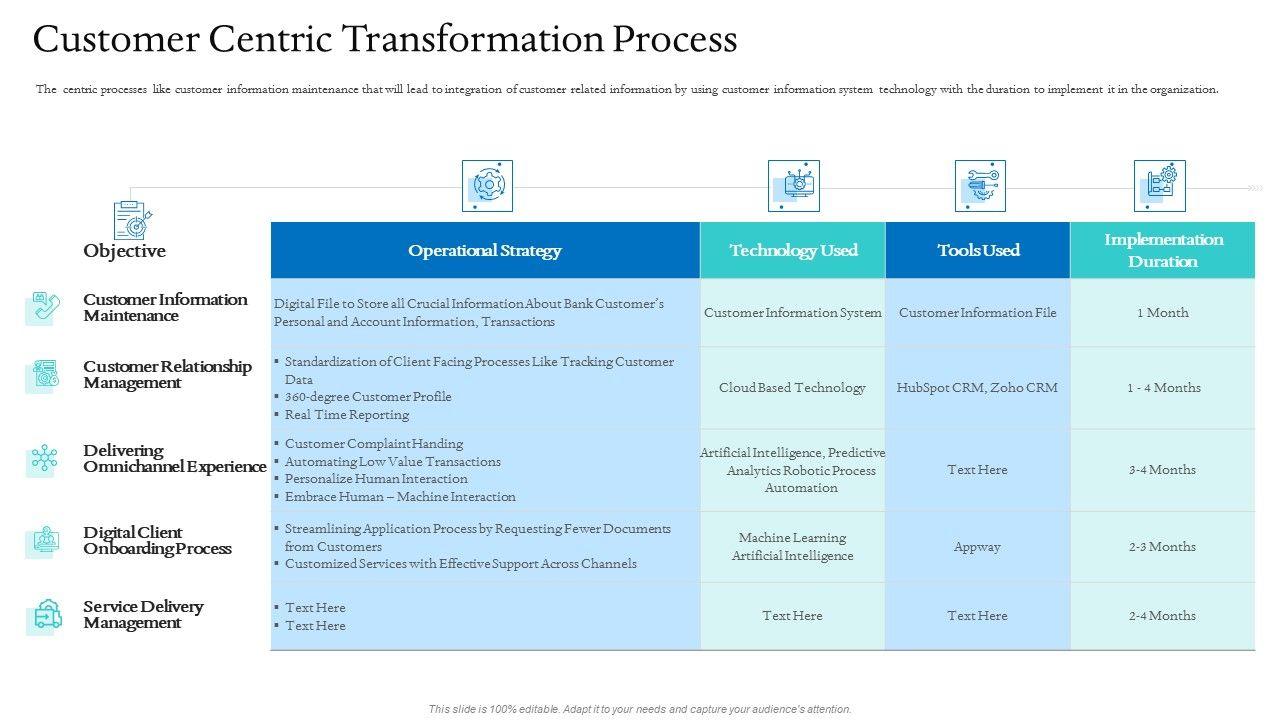 Customer Centric Transformation Process

The centric processes like customer information maintenance that will lead to integration of customer related information by using customer information system technology with the duration to implement it in the organization.

| Objective | Operational Strategy | Technology Used | Tools Used | Implementation Duration |
|---|---|---|---|---|
| Customer Information Maintenance | Digital File to Store all Crucial Information About Bank Customer's Personal and Account Information, Transactions | Customer Information System | Customer Information File | 1 Month |
| Customer Relationship Management | ▪ Standardization of Client Facing Processes Like Tracking Customer Data ▪ 360-degree Customer Profile ▪ Real Time Reporting | Cloud Based Technology | HubSpot CRM, Zoho CRM | 1 - 4 Months |
| Delivering Omnichannel Experience | ▪ Customer Complaint Handing ▪ Automating Low Value Transactions ▪ Personalize Human Interaction ▪ Embrace Human – Machine Interaction | Artificial Intelligence, Predictive Analytics Robotic Process Automation | Text Here | 3-4 Months |
| Digital Client Onboarding Process | ▪ Streamlining Application Process by Requesting Fewer Documents from Customers ▪ Customized Services with Effective Support Across Channels | Machine Learning Artificial Intelligence | Appway | 2-3 Months |
| Service Delivery Management | ▪ Text Here ▪ Text Here | Text Here | Text Here | 2-4 Months |

This slide is 100% editable. Adapt it to your needs and capture your audience's attention.